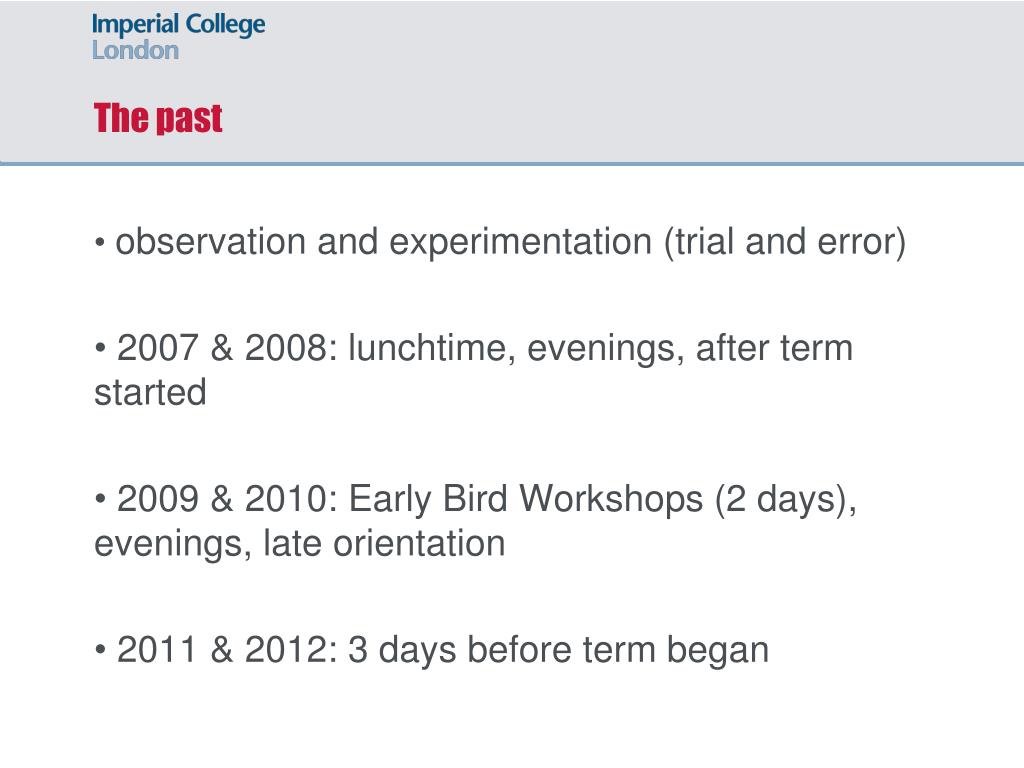 Imperial College
London

The past

• observation and experimentation (trial and error)

• 2007 & 2008: lunchtime, evenings, after term started

• 2009 & 2010: Early Bird Workshops (2 days), evenings, late orientation

• 2011 & 2012: 3 days before term began